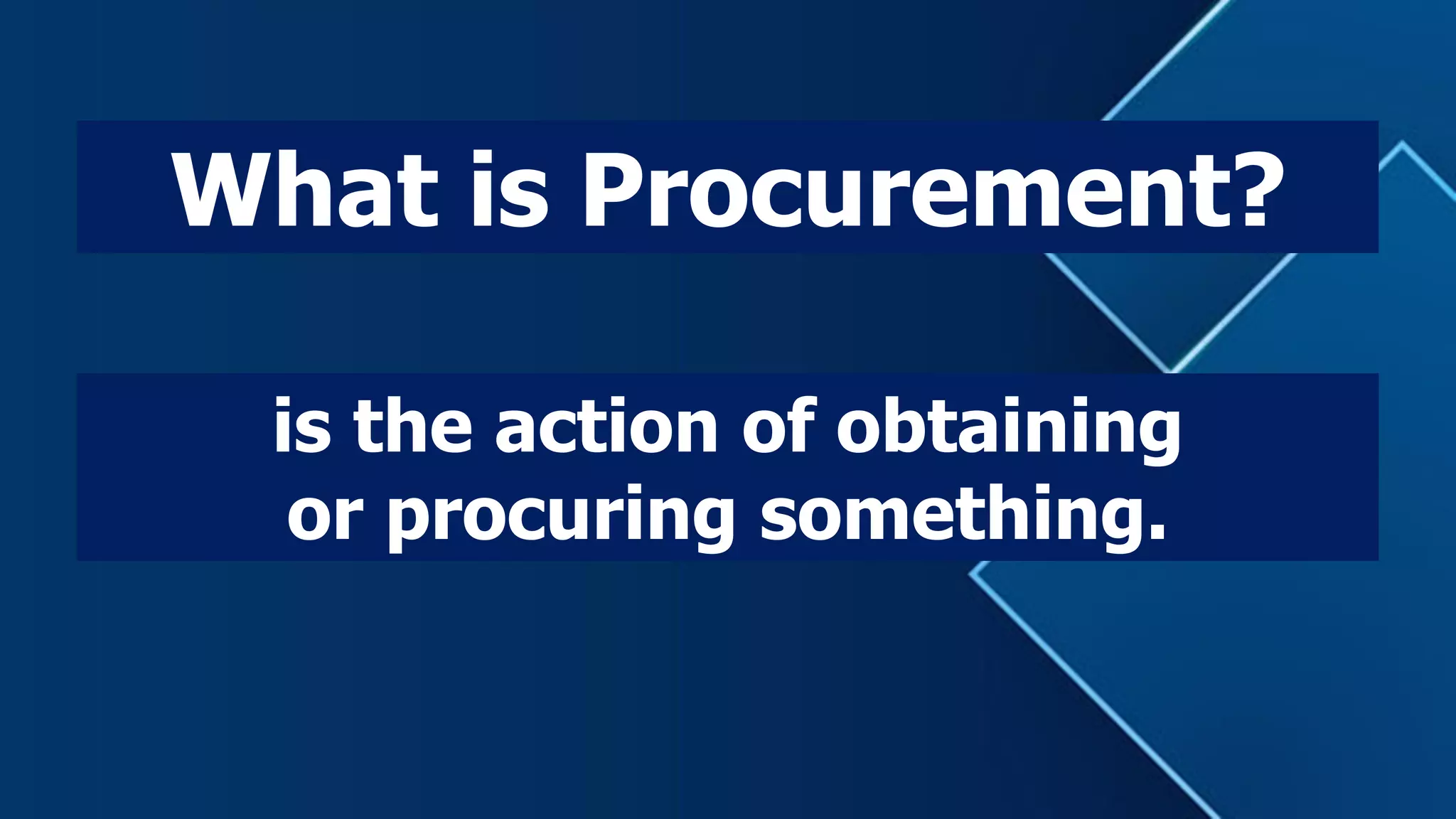 What is Procurement?

is the action of obtaining or procuring something.